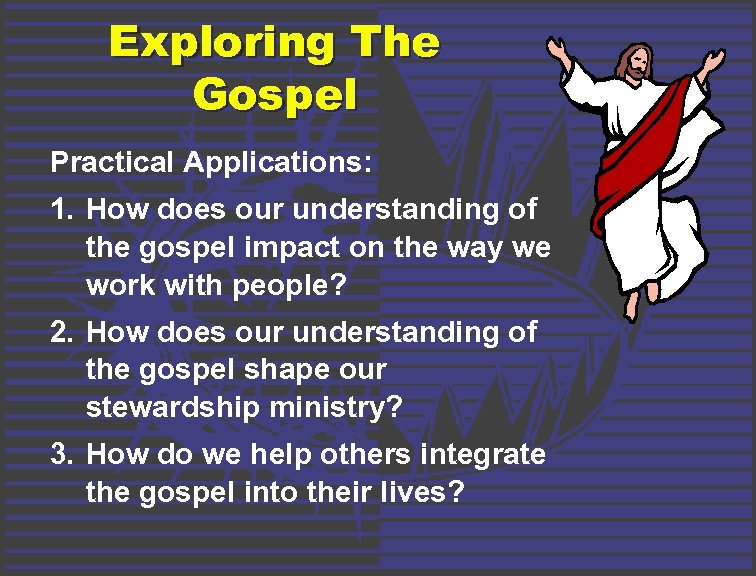 Exploring The Gospel

Practical Applications:

1. How does our understanding of the gospel impact on the way we work with people?

2. How does our understanding of the gospel shape our stewardship ministry?

3. How do we help others integrate the gospel into their lives?